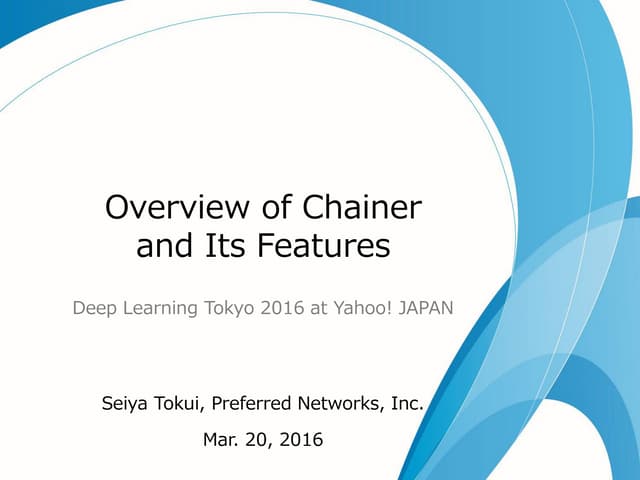 Overview of Chainer and Its Features

Deep Learning Tokyo 2016 at Yahoo! JAPAN

Seiya Tokui, Preferred Networks, Inc.

Mar. 20, 2016